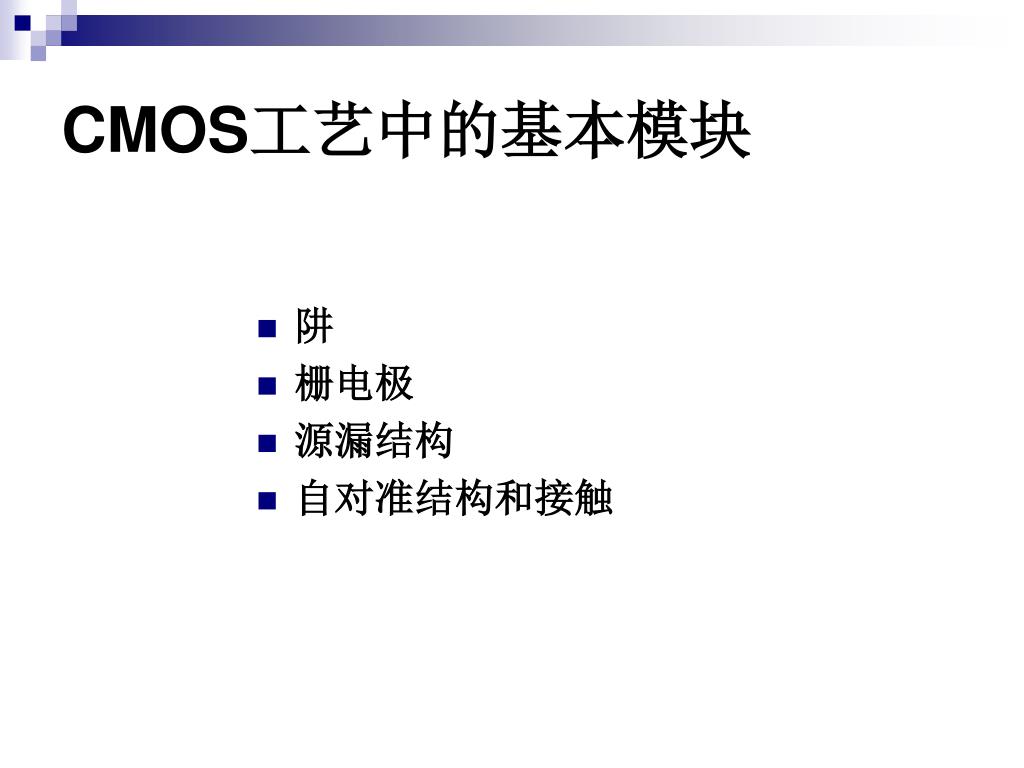 CMOS工艺中的基本模块

- 阱
- 栅电极
- 源漏结构
- 自对准结构和接触